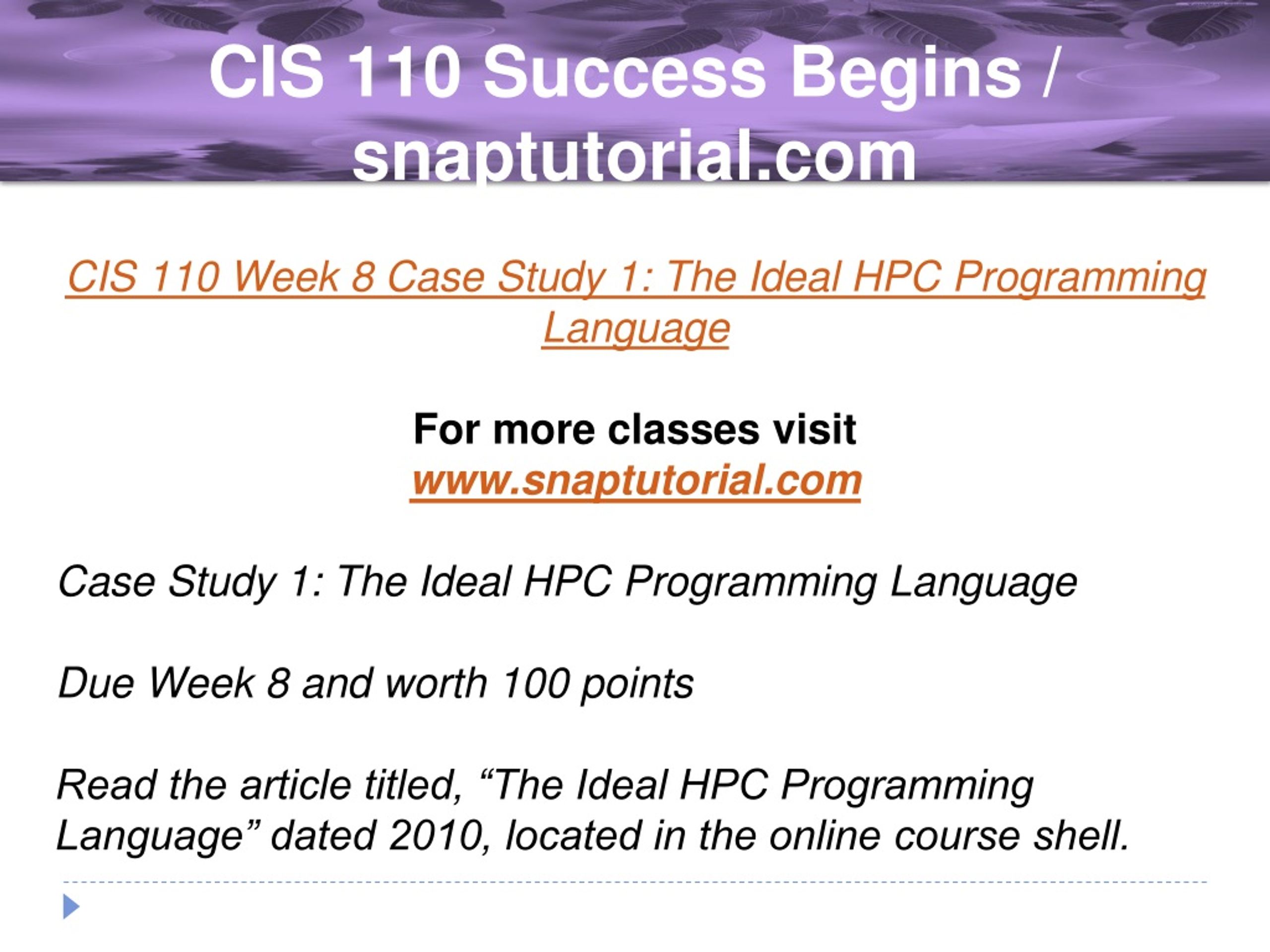 CIS 110 Success Begins / snaptutorial.com

CIS 110 Week 8 Case Study 1: The Ideal HPC Programming Language

For more classes visit
www.snaptutorial.com

Case Study 1: The Ideal HPC Programming Language

Due Week 8 and worth 100 points

Read the article titled, “The Ideal HPC Programming Language” dated 2010, located in the online course shell.